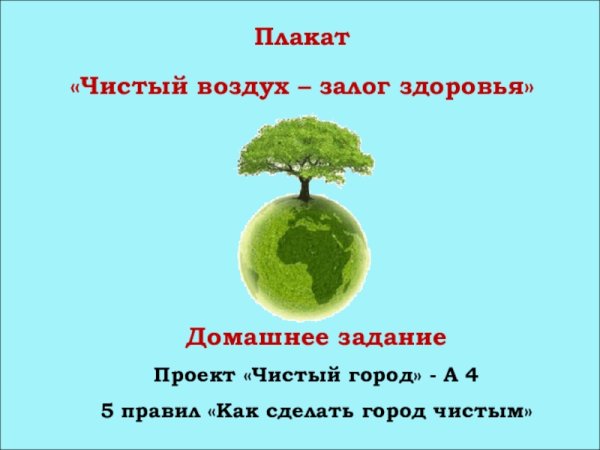 Плакат

«Чистый воздух – залог здоровья»

Домашнее задание

Проект «Чистый город» - А 4

5 правил «Как сделать город чистым»